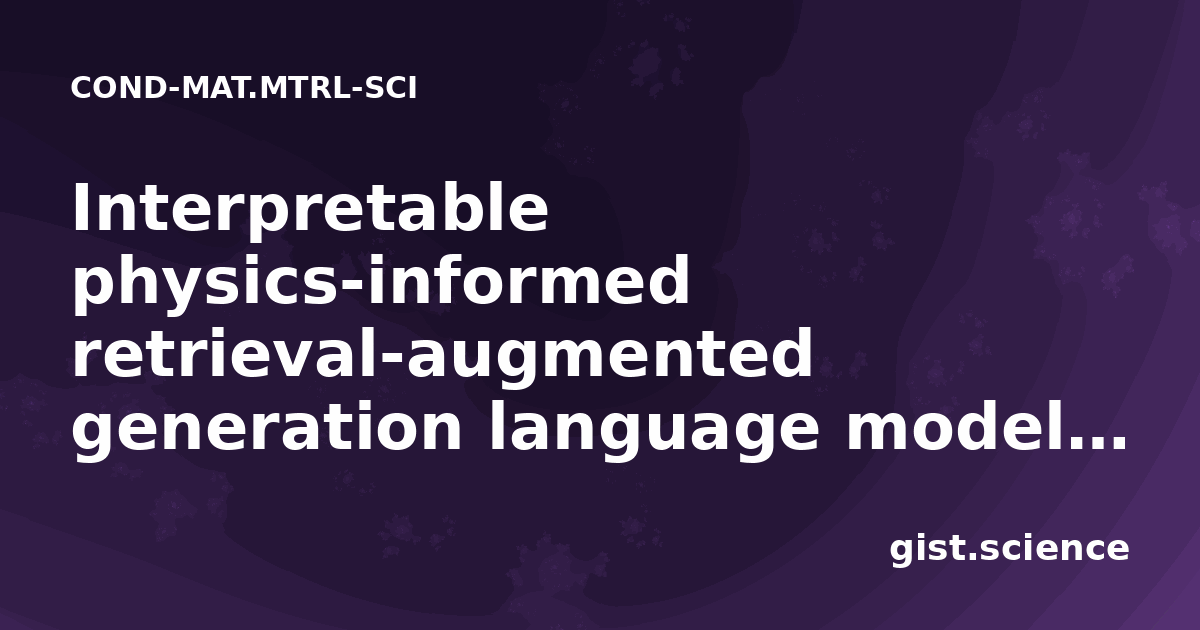 COND-MAT.MTRL-SCI

Interpretable physics-informed retrieval-augmented generation language model...

gist.science